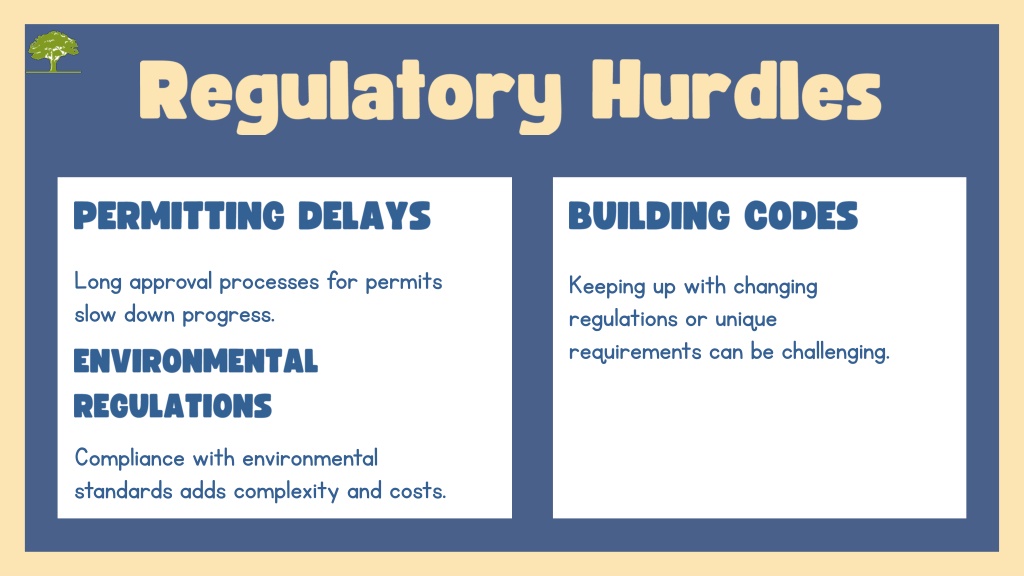 Regulatory Hurdles

PERMITTING DELAYS

Long approval processes for permits slow down progress.

ENVIRONMENTAL REGULATIONS

Compliance with environmental standards adds complexity and costs.

BUILDING CODES

Keeping up with changing regulations or unique requirements can be challenging.